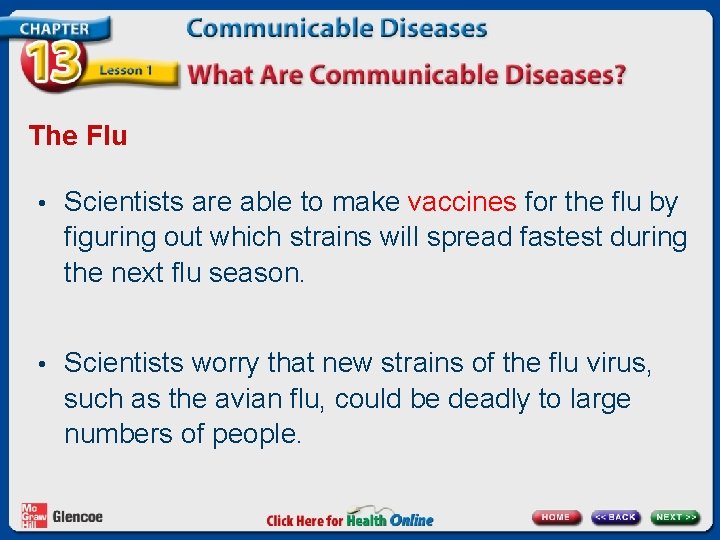 CHAPTER 13 Lesson 1

Communicable Diseases

What Are Communicable Diseases?

The Flu

• Scientists are able to make vaccines for the flu by figuring out which strains will spread fastest during the next flu season.

• Scientists worry that new strains of the flu virus, such as the avian flu, could be deadly to large numbers of people.

Mc Graw Hill Glencoe

Click Here for Health Online

HOME << BACK NEXT >>